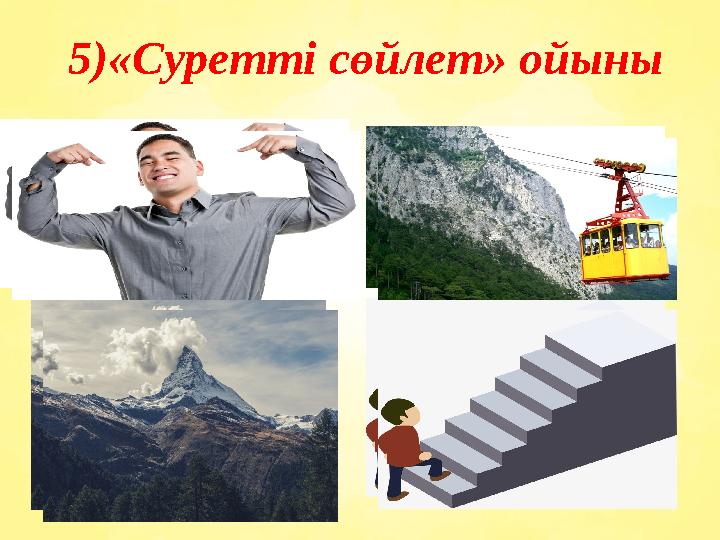 5)«Суретті сөйлет» ойыны